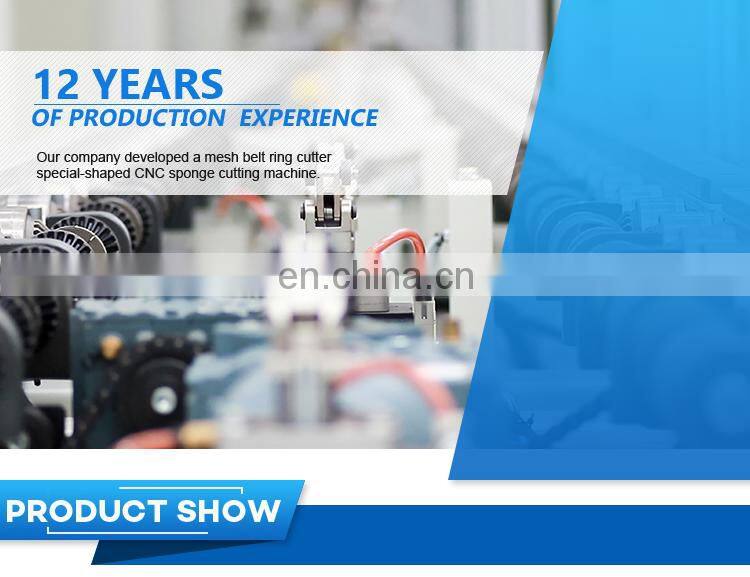 12 YEARS
OF PRODUCTION EXPERIENCE

Our company developed a mesh belt ring cutter special-shaped CNC sponge cutting machine.

en.china.cn

PRODUCT SHOW